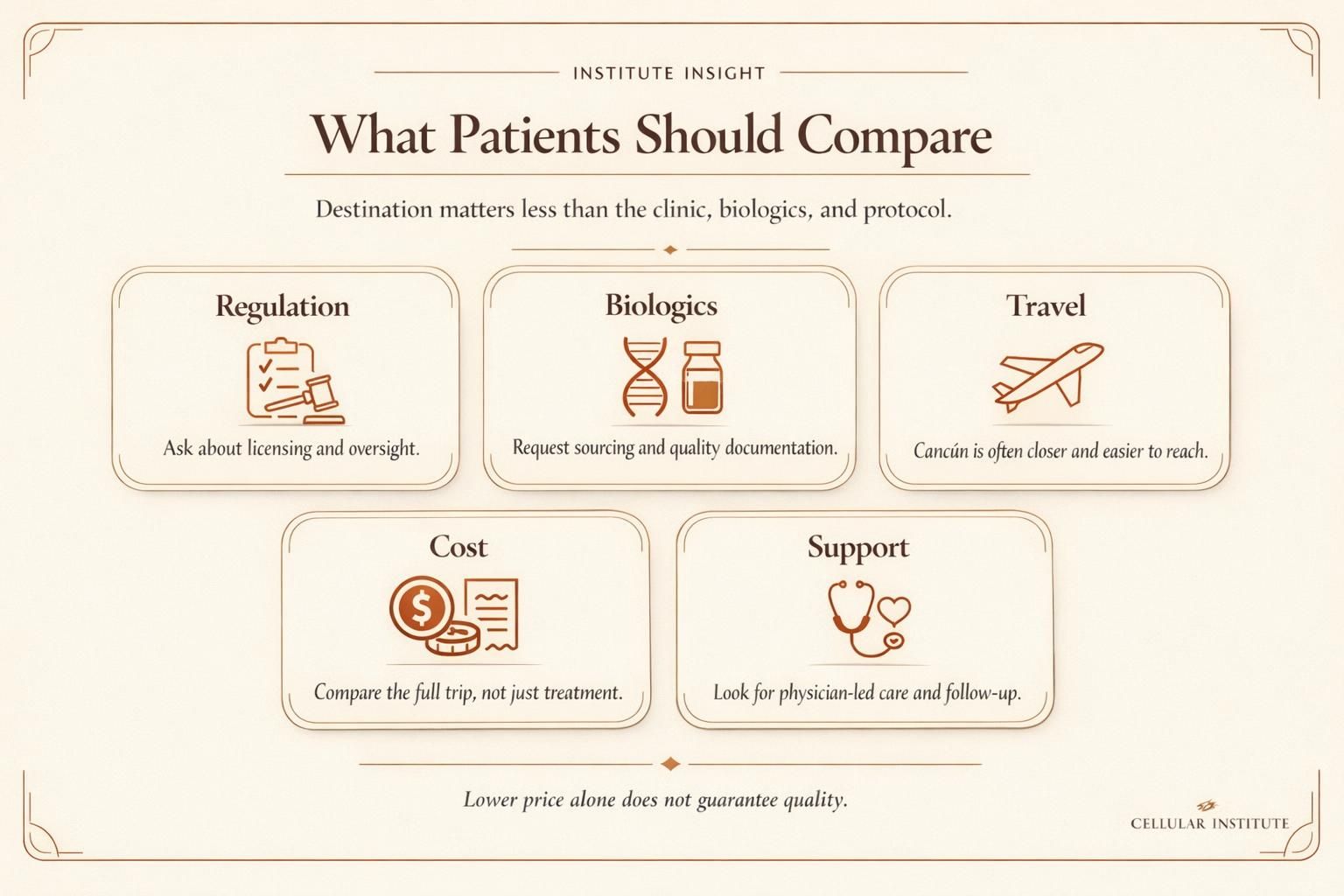 INSTITUTE INSIGHT

What Patients Should Compare

Destination matters less than the clinic, biologics, and protocol.

Regulation

Ask about licensing and oversight.

Biologics

Request sourcing and quality documentation.

Travel

Cancún is often closer and easier to reach.

Cost

$

Compare the full trip, not just treatment.

Support

Look for physician-led care and follow-up.

Lower price alone does not guarantee quality.

CELLULAR INSTITUTE